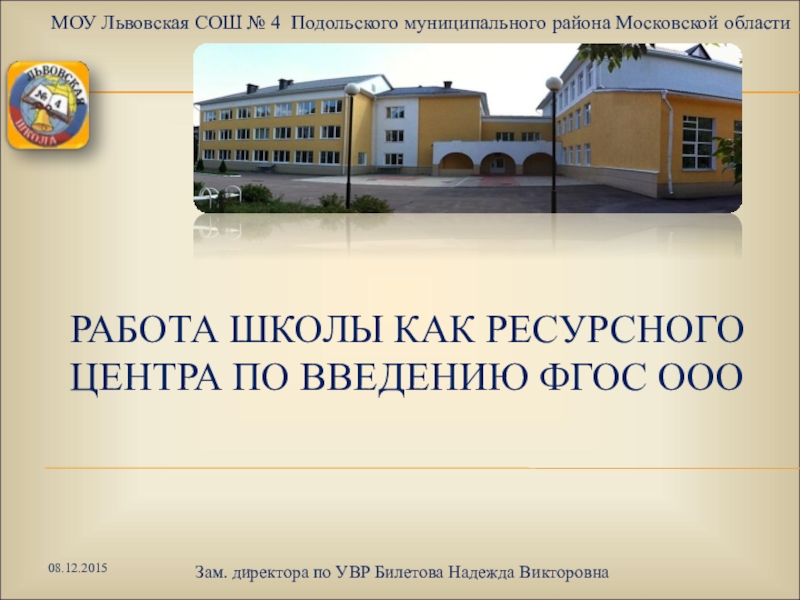 МОУ Львовская СОШ № 4 Подольского муниципального района Московской области

ЛЬВОВСКАЯ
№ 4
ШКОЛА

РАБОТА ШКОЛЫ КАК РЕСУРСНОГО ЦЕНТРА ПО ВВЕДЕНИЮ ФГОС ООО

08.12.2015

Зам. директора по УВР Билетова Надежда Викторовна